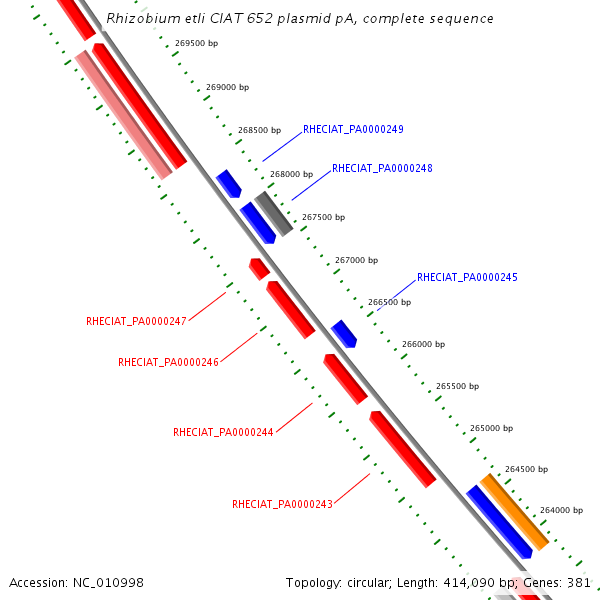 Rhizobium etli CIAT 652 plasmid pA, complete sequence

269500 bp
269000 bp
268500 bp
RHECIAT_PA0000249
268000 bp
RHECIAT_PA0000248
267500 bp
267000 bp
RHECIAT_PA0000245
266500 bp
RHECIAT_PA0000247
266000 bp
RHECIAT_PA0000246
265500 bp
RHECIAT_PA0000244
265000 bp
264500 bp
RHECIAT_PA0000243
264000 bp

Accession: NC_010998
Topology: circular; Length: 414,090 bp; Genes: 381